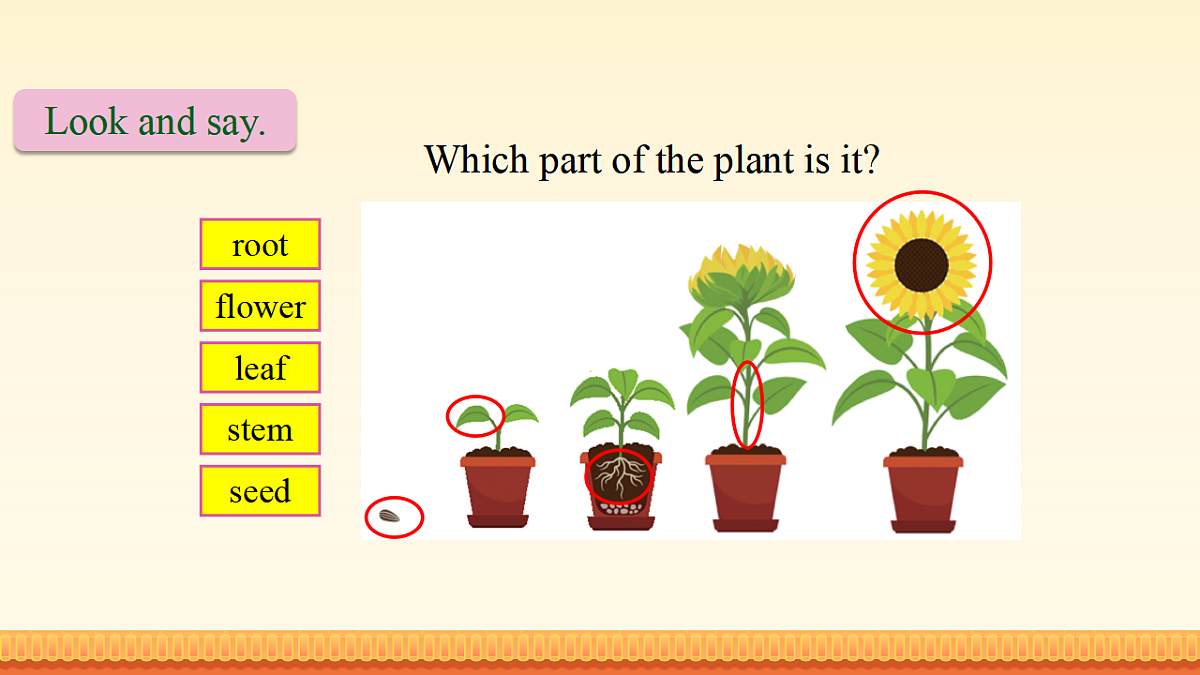 Look and say.

Which part of the plant is it?

root
flower
leaf
stem
seed